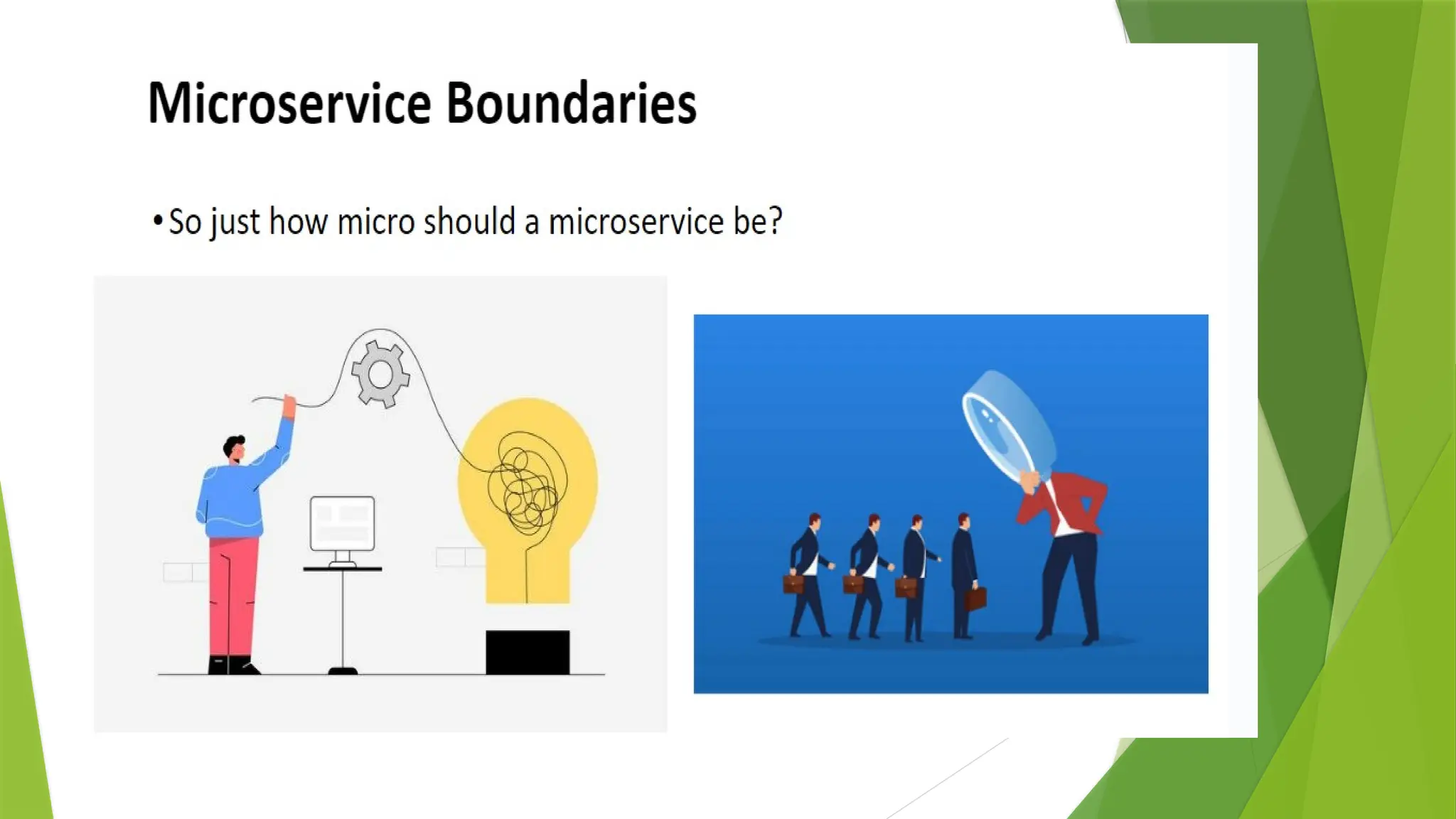 Microservice Boundaries

• So just how micro should a microservice be?